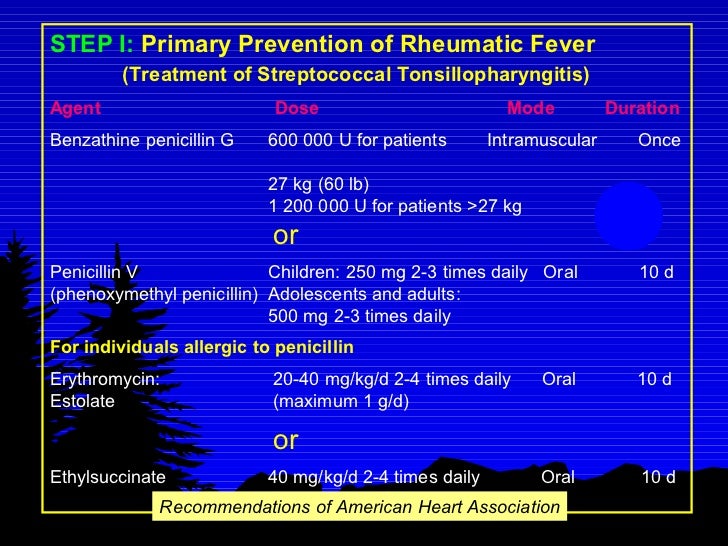 STEP I: Primary Prevention of Rheumatic Fever
(Treatment of Streptococcal Tonsillopharyngitis)

| Agent | Dose | Mode | Duration |
|---|---|---|---|
| Benzathine penicillin G | 600 000 U for patients 27 kg (60 lb) 1 200 000 U for patients >27 kg | Intramuscular | Once |
| | or | | |
| Penicillin V (phenoxymethyl penicillin) | Children: 250 mg 2-3 times daily Adolescents and adults: 500 mg 2-3 times daily | Oral | 10 d |
| For individuals allergic to penicillin | | | |
| Erythromycin: Estolate | 20-40 mg/kg/d 2-4 times daily (maximum 1 g/d) | Oral | 10 d |
| | or | | |
| Ethylsuccinate | 40 mg/kg/d 2-4 times daily | Oral | 10 d |

Recommendations of American Heart Association